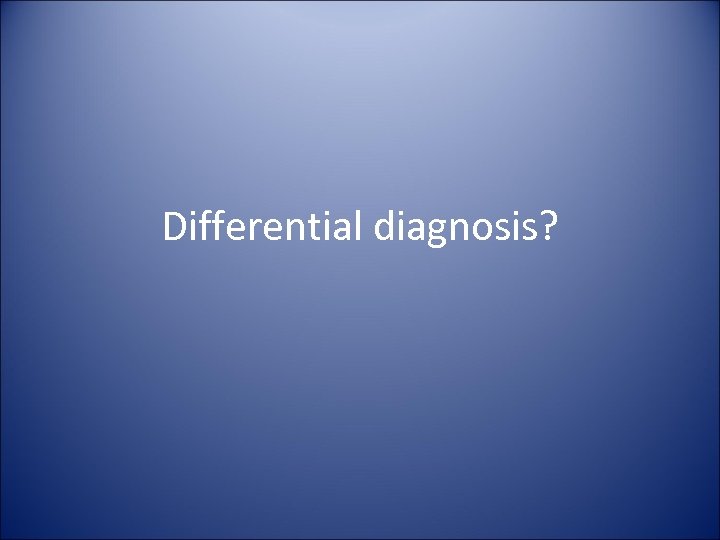 Differential diagnosis?